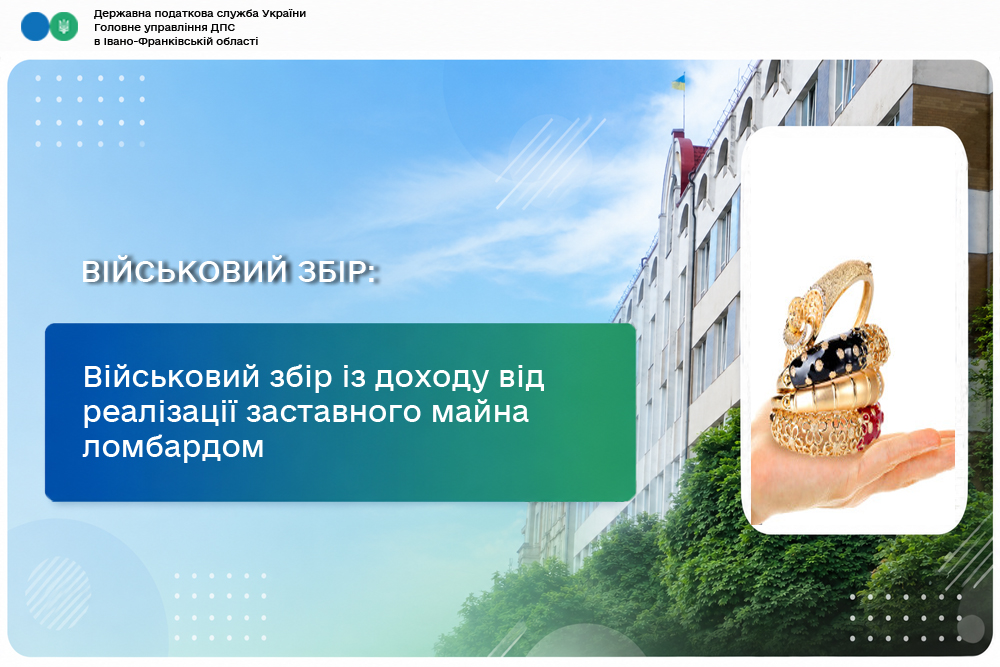 Державна податкова служба України
Головне управління ДПС
в Івано-Франківській області

ВІЙСЬКОВИЙ ЗБІР:

Військовий збір із доходу від реалізації заставного майна ломбардом